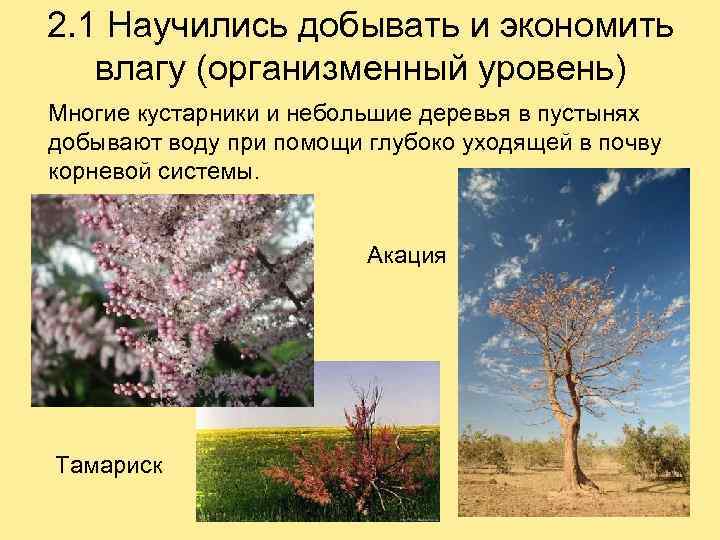 2.1 Научились добывать и экономить влагу (организменный уровень)

Многие кустарники и небольшие деревья в пустынях добывают воду при помощи глубоко уходящей в почву корневой системы.

Акация

Тамариск